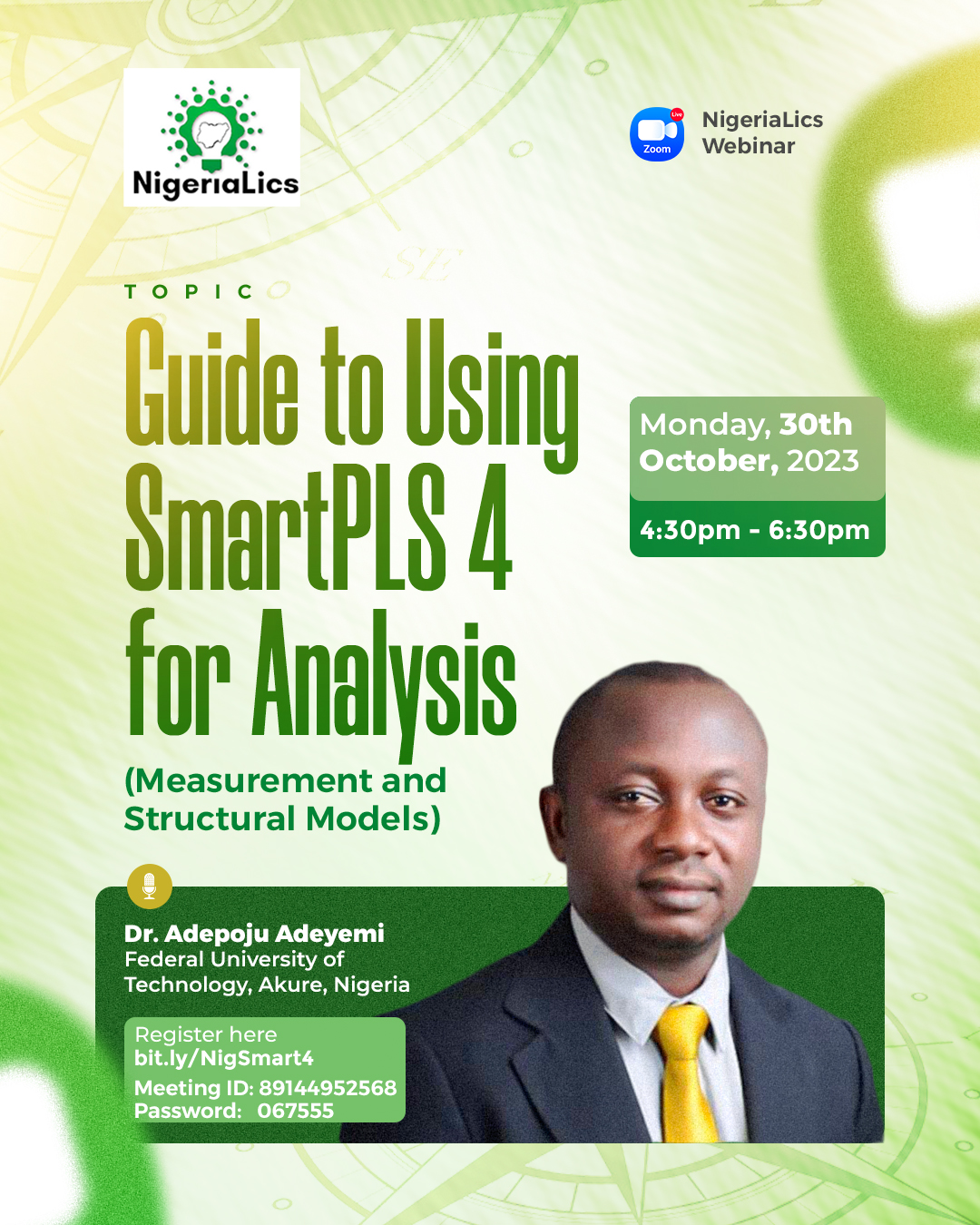 NigeriaLics

Live
Zoom

NigeriaLics
Webinar

TOPIC

Guide to Using SmartPLS 4 for Analysis

(Measurement and Structural Models)

Monday, 30th October, 2023

4:30pm - 6:30pm

Dr. Adepoju Adeyemi
Federal University of Technology, Akure, Nigeria

Register here
bit.ly/NigSmart4
Meeting ID: 89144952568
Password: 067555